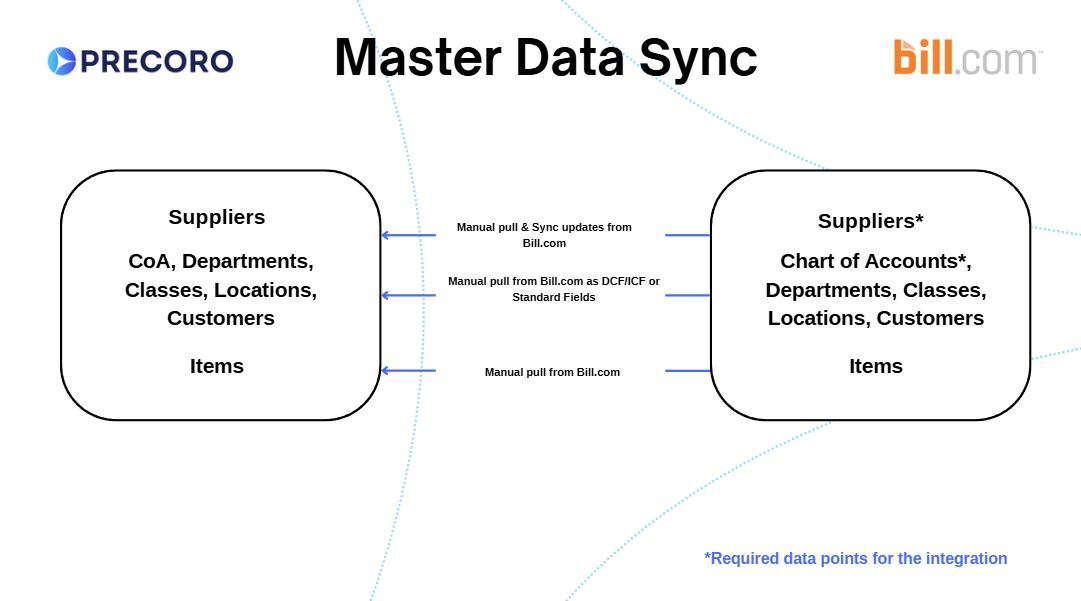 PRECORO

Master Data Sync

bill.com

Suppliers

CoA, Departments, Classes, Locations, Customers

Items

Manual pull & Sync updates from Bill.com

Manual pull from Bill.com as DCF/ICF or Standard Fields

Manual pull from Bill.com

Suppliers*

Chart of Accounts*, Departments, Classes, Locations, Customers

Items

*Required data points for the integration